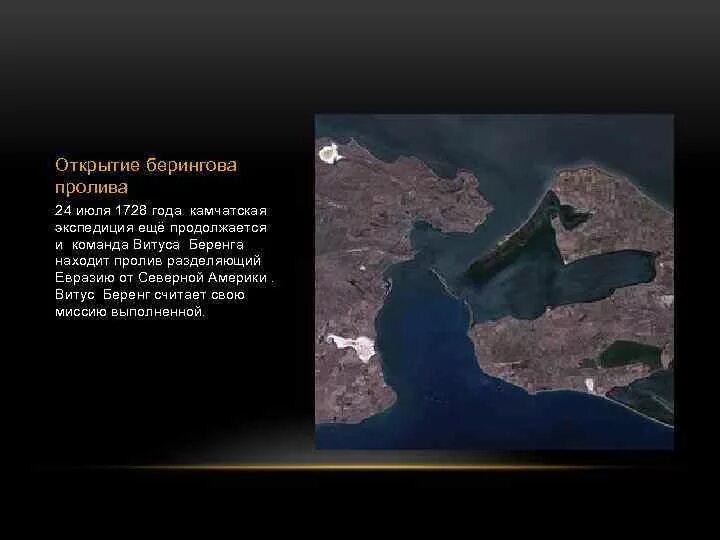 Открытие берингова пролива

24 июля 1728 года камчатская экспедиция ещё продолжается и команда Витуса Беренга находит пролив разделяющий Евразию от Северной Америки . Витус Беренг считает свою миссию выполненной.